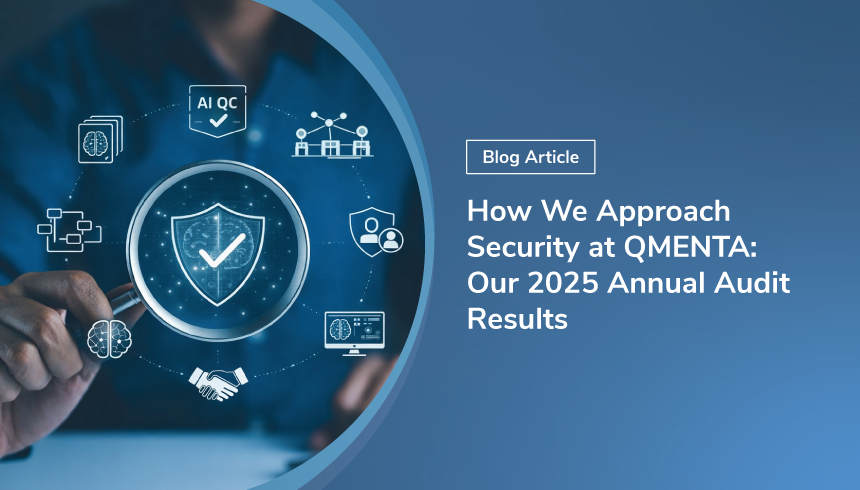 AI QC

Blog Article

How We Approach Security at QMENTA: Our 2025 Annual Audit Results